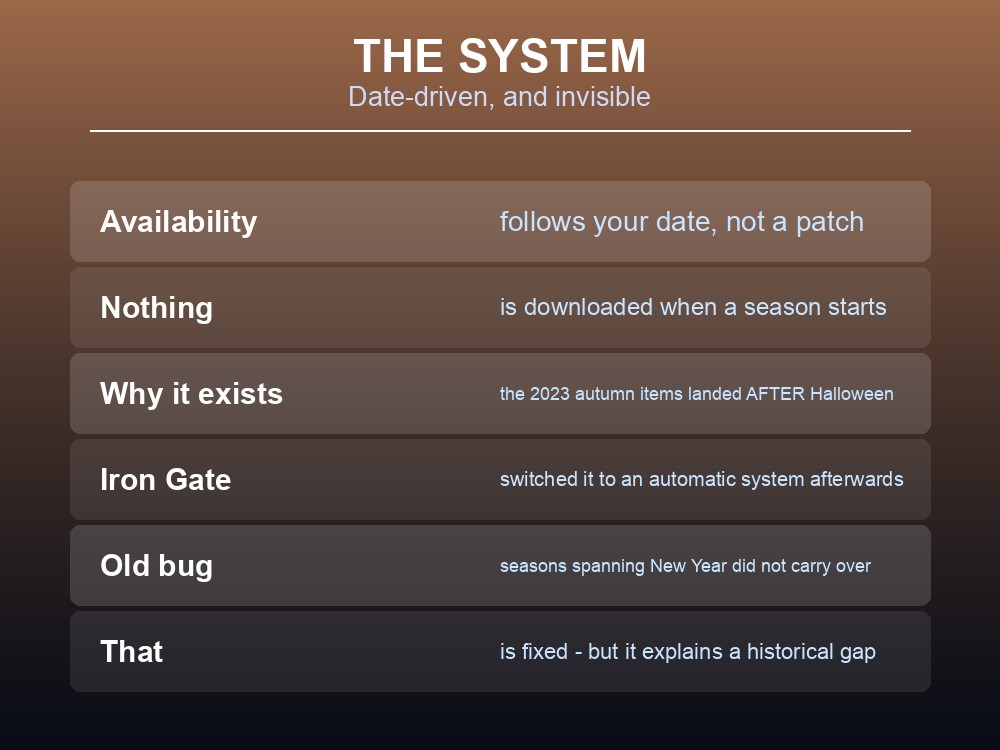 THE SYSTEM
Date-driven, and invisible

| | |
|---|---|
| Availability | follows your date, not a patch |
| Nothing | is downloaded when a season starts |
| Why it exists | the 2023 autumn items landed AFTER Halloween |
| Iron Gate | switched it to an automatic system afterwards |
| Old bug | seasons spanning New Year did not carry over |
| That | is fixed - but it explains a historical gap |